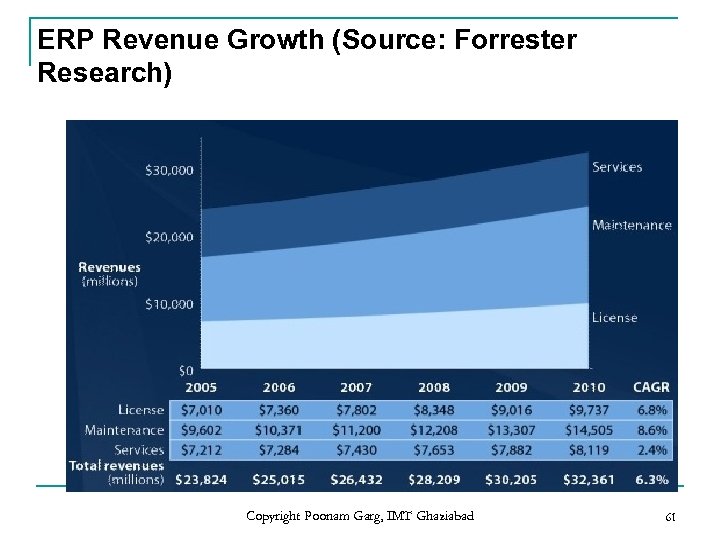 ERP Revenue Growth (Source: Forrester Research)

$30,000
$20,000
Revenues (millions)
$10,000
$0

Services
Maintenance
License

| | 2005 | 2006 | 2007 | 2008 | 2009 | 2010 | CAGR |
|---|---|---|---|---|---|---|---|
| License | $7,010 | $7,360 | $7,802 | $8,348 | $9,016 | $9,737 | 6.8% |
| Maintenance | $9,602 | $10,371 | $11,200 | $12,208 | $13,307 | $14,505 | 8.6% |
| Services | $7,212 | $7,284 | $7,430 | $7,653 | $7,882 | $8,119 | 2.4% |
| Total revenues (millions) | $23,824 | $25,015 | $26,432 | $28,209 | $30,205 | $32,361 | 6.3% |

Copyright Poonam Garg, IMT Ghaziabad

61